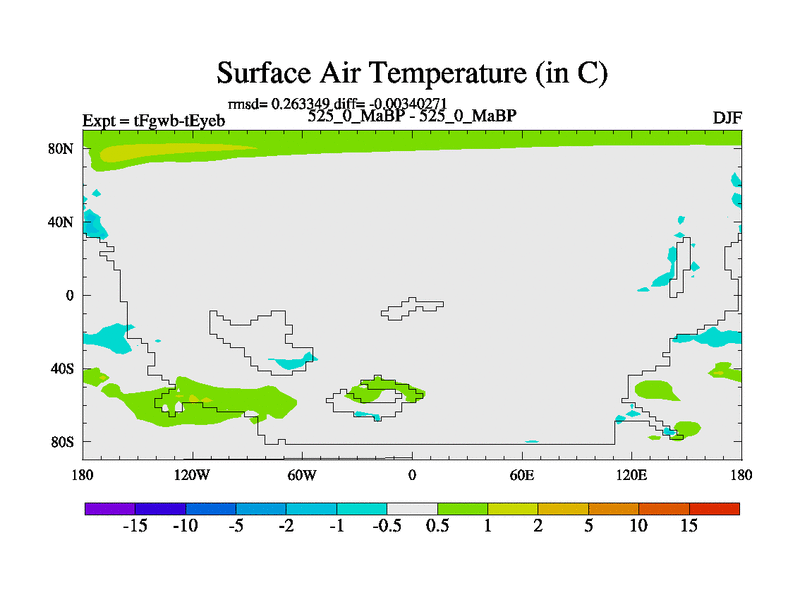 Surface Air Temperature (in C)

rmsd= 0.263349 diff= -0.00340271

Expt = tFgwb-tEyeb

525_0_MaBP - 525_0_MaBP

DJF

80N
40N
0
40S
80S

180 120W 60W 0 60E 120E 180

-15 -10 -5 -2 -1 -0.5 0.5 1 2 5 10 15